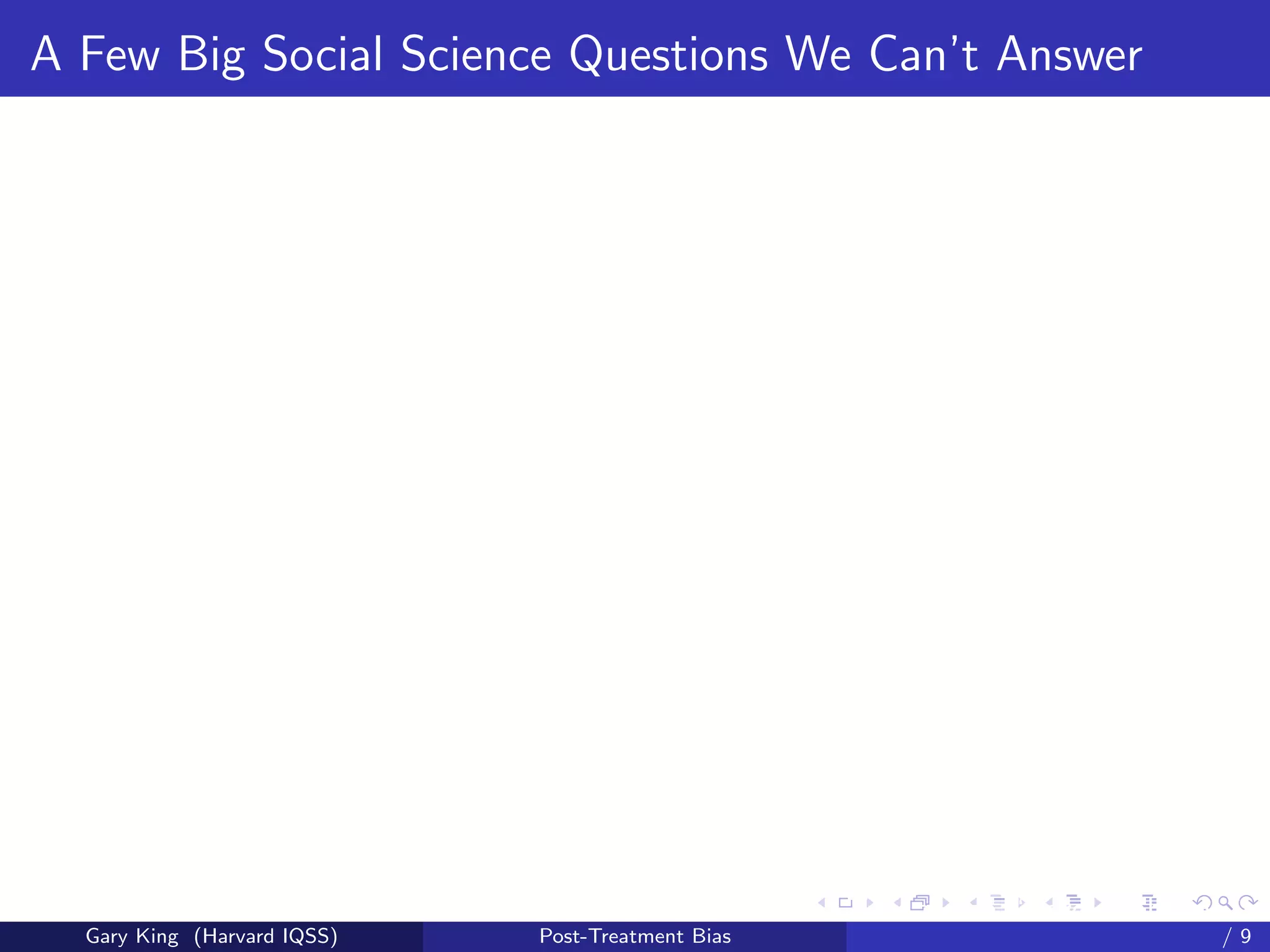 A Few Big Social Science Questions We Can't Answer

Gary King (Harvard IQSS)

Post-Treatment Bias

/ 9